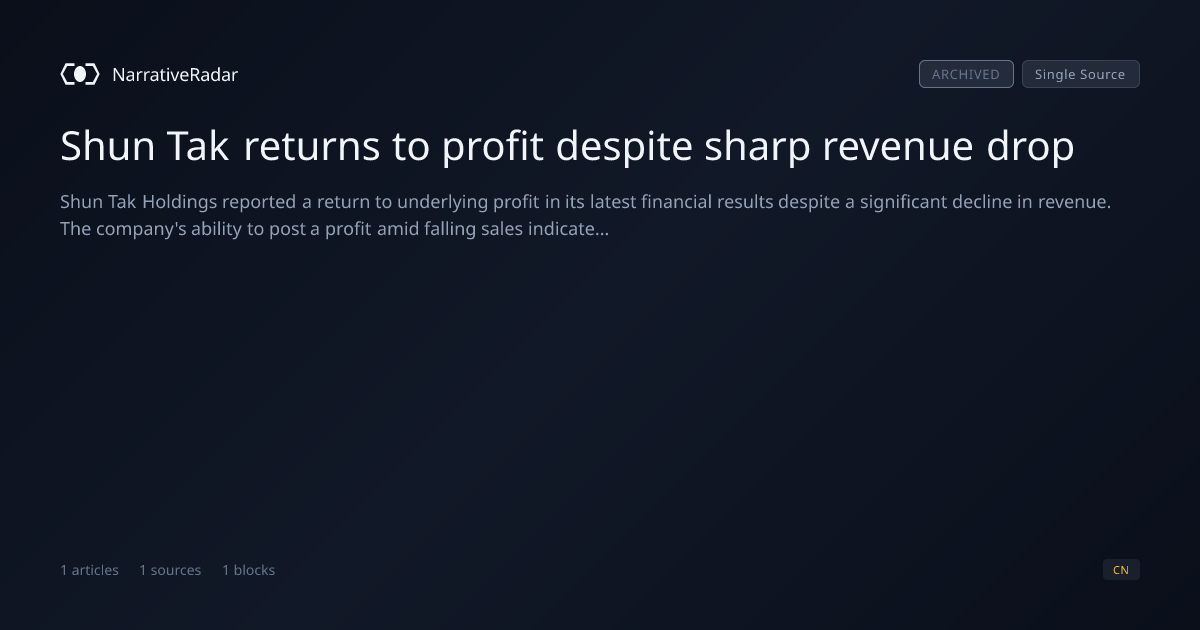 NarrativeRadar

ARCHIVED Single Source

Shun Tak returns to profit despite sharp revenue drop

Shun Tak Holdings reported a return to underlying profit in its latest financial results despite a significant decline in revenue. The company's ability to post a profit amid falling sales indicate...

1 articles 1 sources 1 blocks

CN